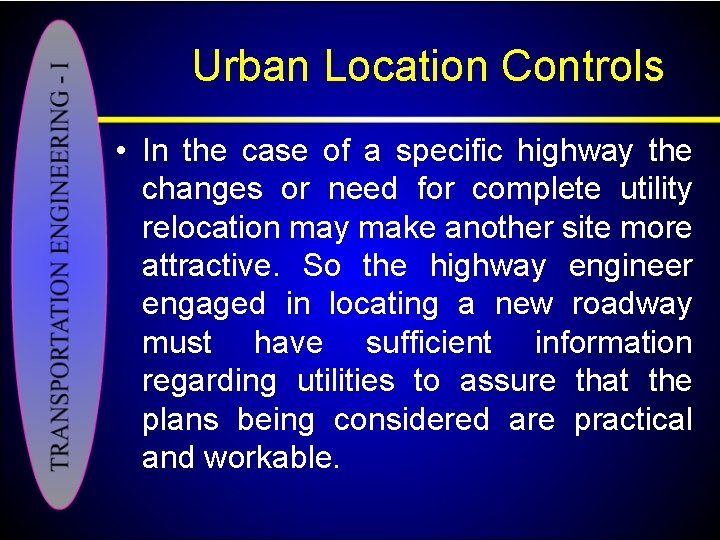 TRANSPORTATION ENGINEERING - I

Urban Location Controls

• In the case of a specific highway the changes or need for complete utility relocation may make another site more attractive. So the highway engineer engaged in locating a new roadway must have sufficient information regarding utilities to assure that the plans being considered are practical and workable.